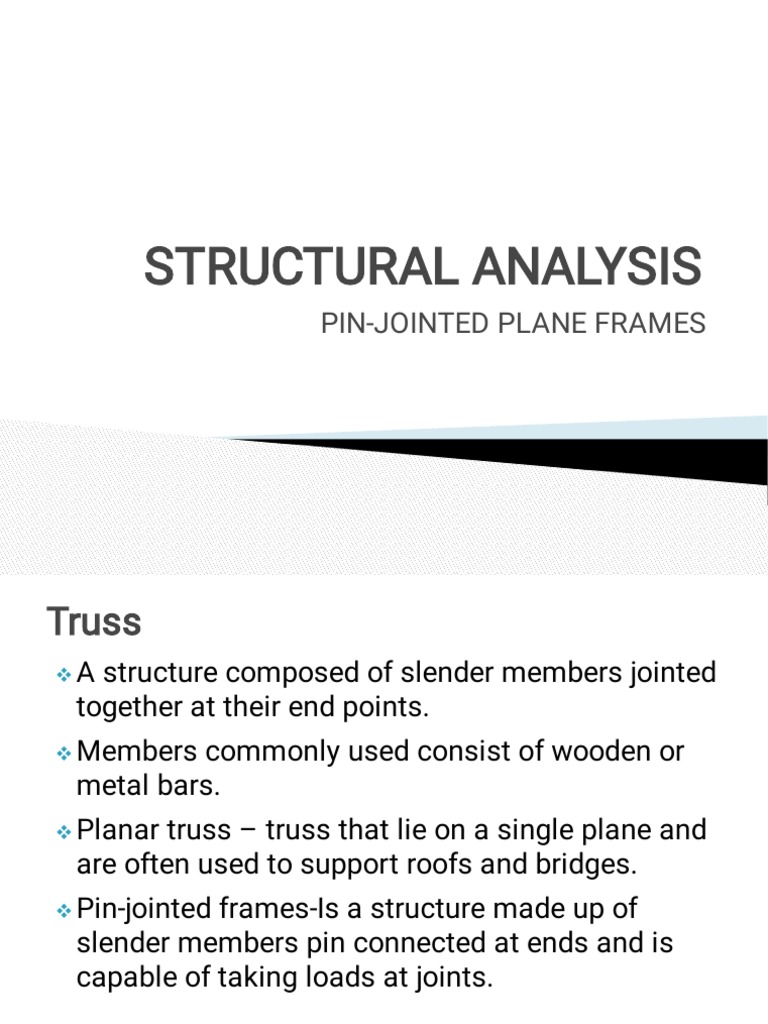 STRUCTURAL ANALYSIS

PIN-JOINTED PLANE FRAMES

Truss

❖ A structure composed of slender members jointed together at their end points.

❖ Members commonly used consist of wooden or metal bars.

❖ Planar truss – truss that lie on a single plane and are often used to support roofs and bridges.

❖ Pin-jointed frames-Is a structure made up of slender members pin connected at ends and is capable of taking loads at joints.